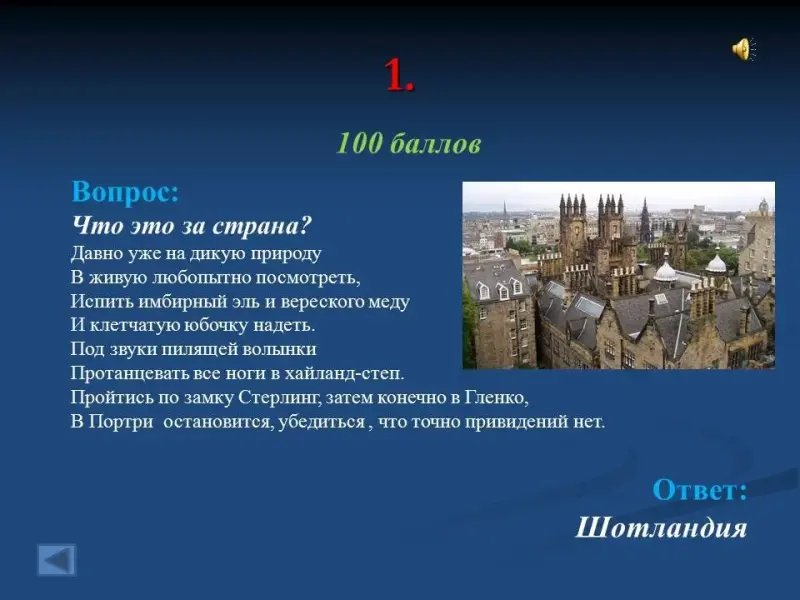 1.

100 баллов

Вопрос:
Что это за страна?
Давно уже на дикую природу
В живую любопытно посмотреть,
Испить имбирный эль и вереского меду
И клетчатую юбочку надеть.
Под звуки пилящей волынки
Протанцевать все ноги в хайланд-степ.
Пройтись по замку Стерлинг, затем конечно в Гленко,
В Портри остановится, убедиться , что точно привидений нет.

Ответ:
Шотландия